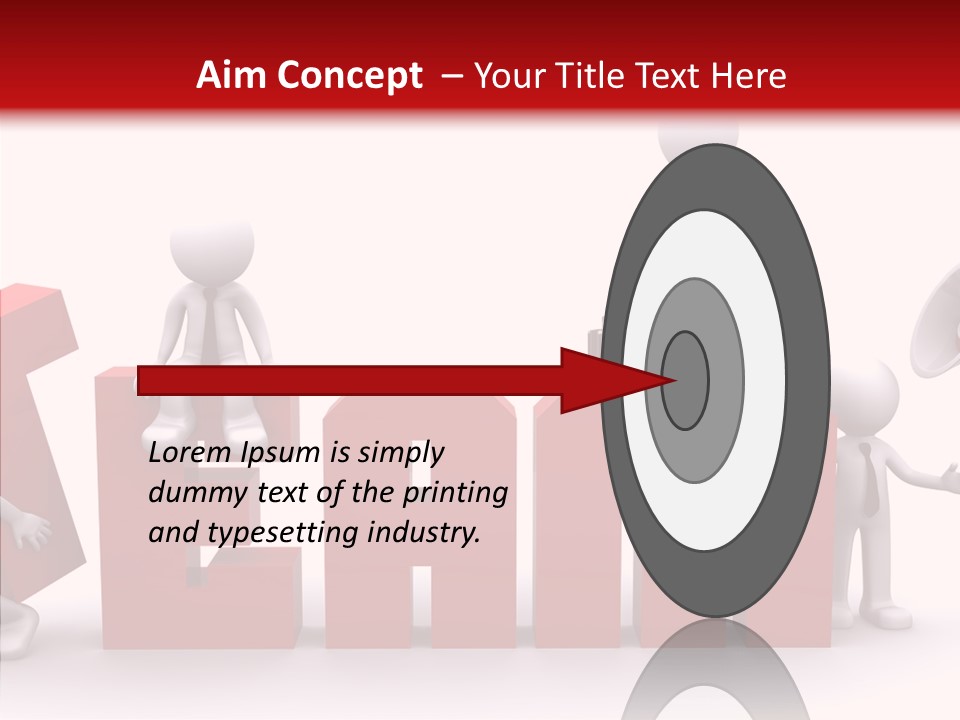 Aim Concept – Your Title Text Here

Lorem Ipsum is simply dummy text of the printing and typesetting industry.